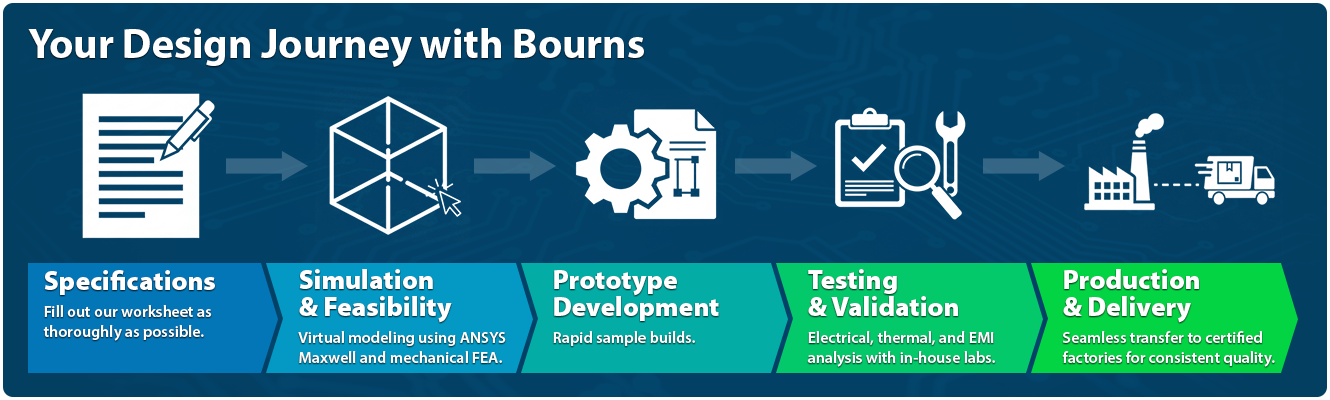 Your Design Journey with Bourns

Specifications
Fill out our worksheet as thoroughly as possible.

Simulation & Feasibility
Virtual modeling using ANSYS Maxwell and mechanical FEA.

Prototype Development
Rapid sample builds.

Testing & Validation
Electrical, thermal, and EMI analysis with in-house labs.

Production & Delivery
Seamless transfer to certified factories for consistent quality.